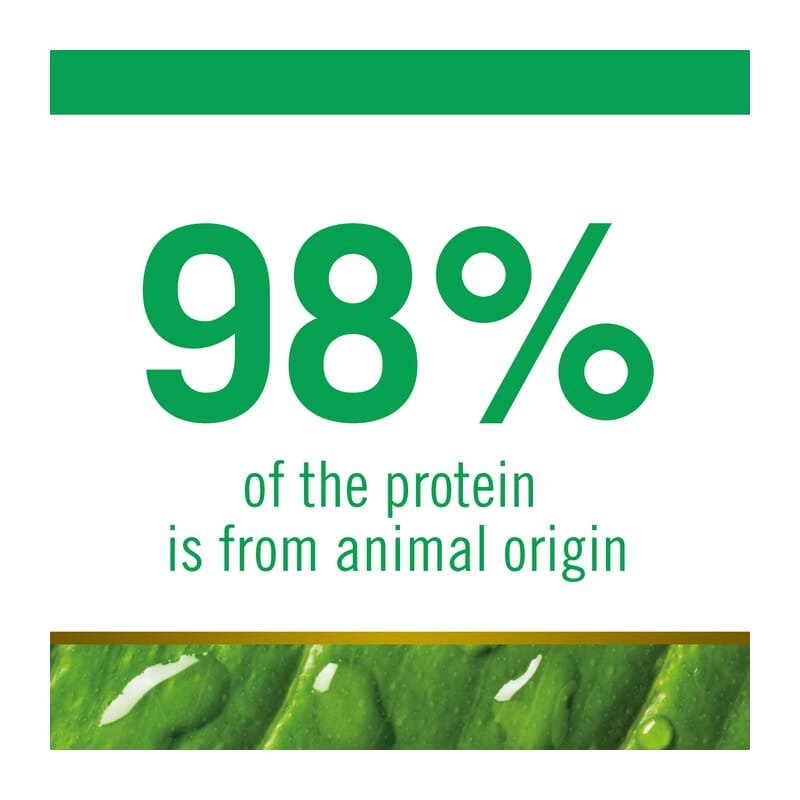 98%

of the protein is from animal origin